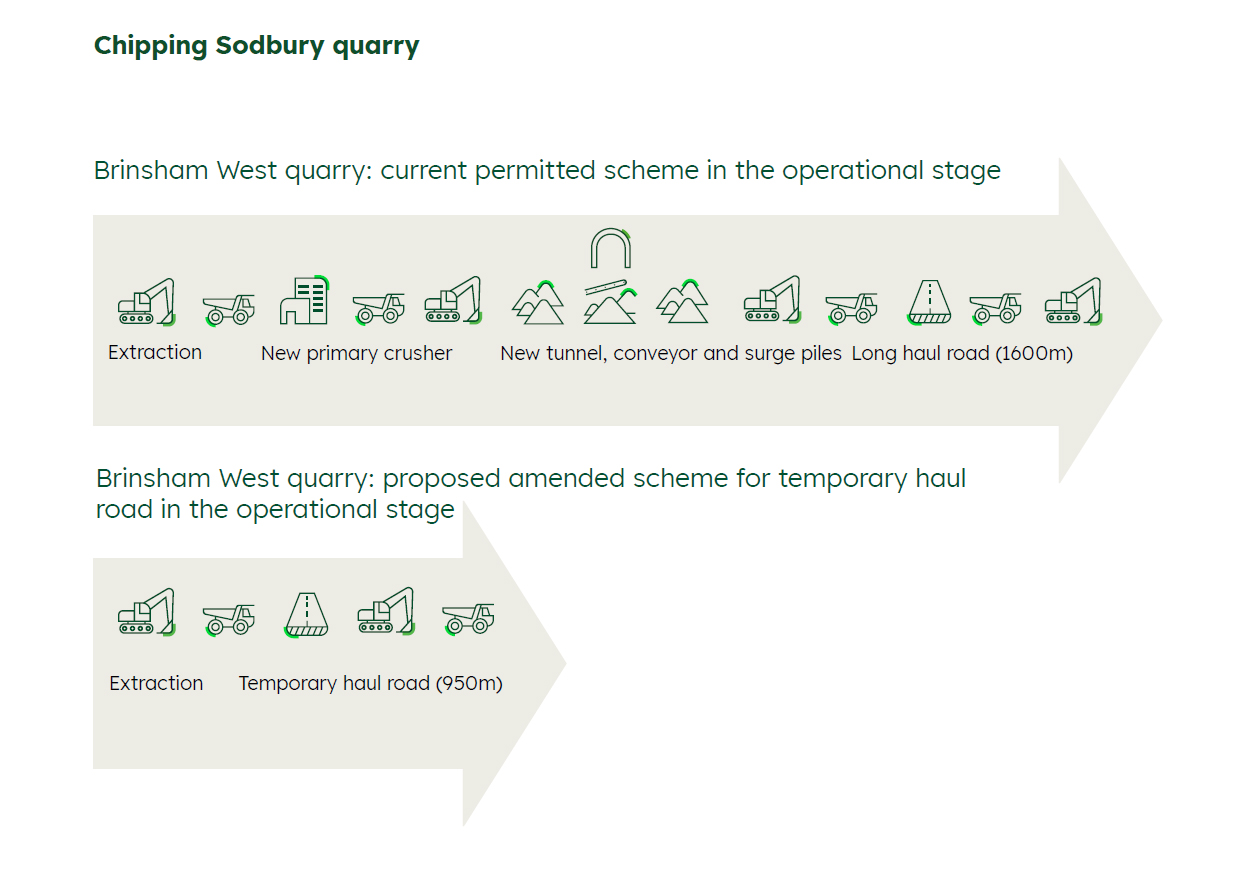 Chipping Sodbury quarry

Brinsham West quarry: current permitted scheme in the operational stage

Extraction New primary crusher New tunnel, conveyor and surge piles Long haul road (1600m)

Brinsham West quarry: proposed amended scheme for temporary haul road in the operational stage

Extraction Temporary haul road (950m)